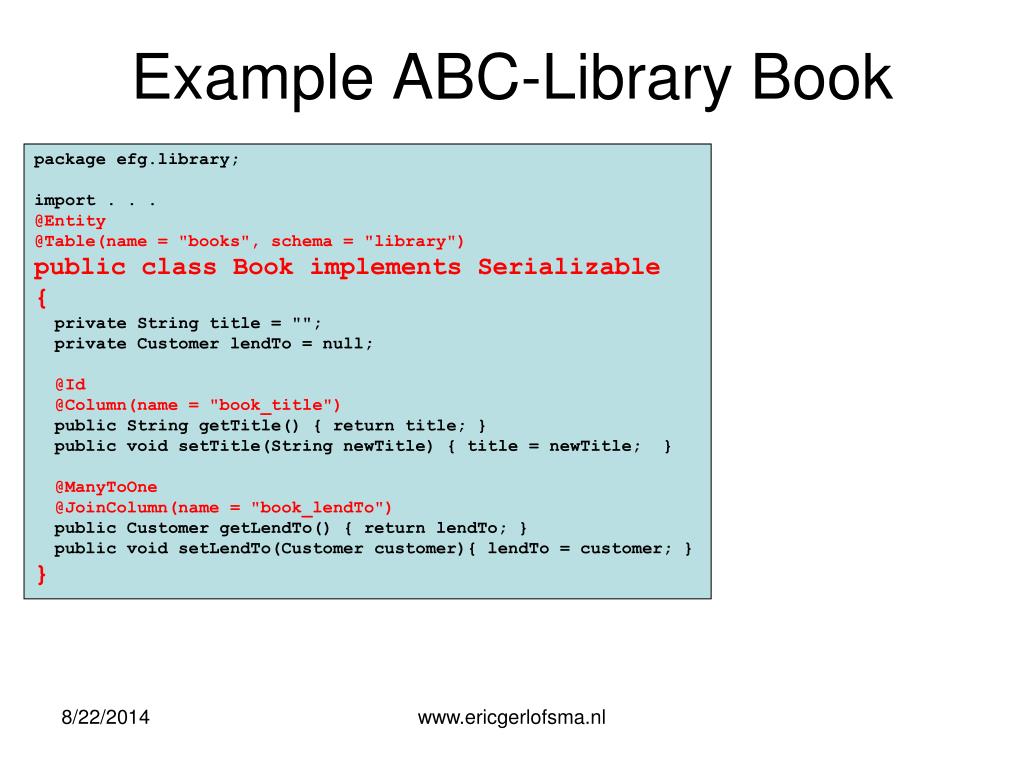 Example ABC-Library Book

package efg.library;

import . . .
@Entity
@Table(name = "books", schema = "library")
public class Book implements Serializable
{
private String title = "";
private Customer lendTo = null;

@Id
@Column(name = "book_title")
public String getTitle() { return title; }
public void setTitle(String newTitle) { title = newTitle; }

@ManyToOne
@JoinColumn(name = "book_lendTo")
public Customer getLendTo() { return lendTo; }
public void setLendTo(Customer customer){ lendTo = customer; }
}

8/22/2014

www.ericgerlofsma.nl